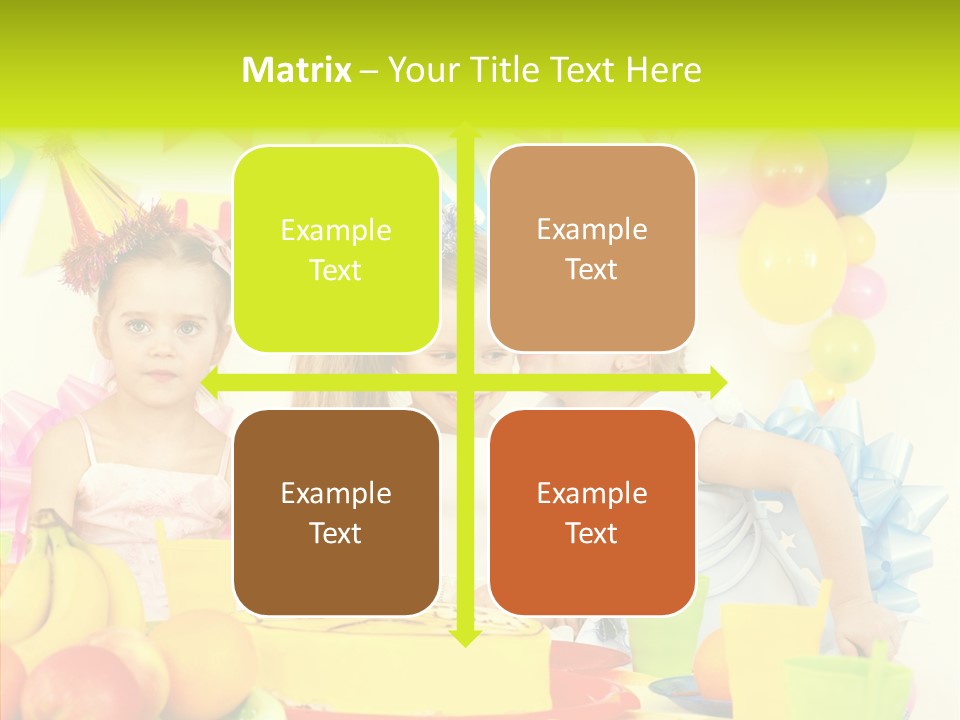 Matrix – Your Title Text Here

Example Text

Example Text

Example Text

Example Text